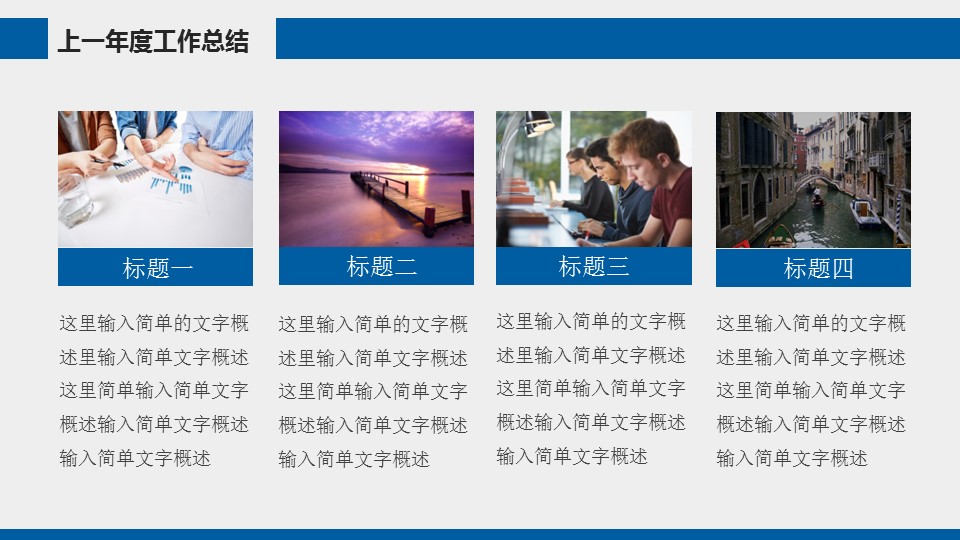 上一年度工作总结

标题一

这里输入简单的文字概述里输入简单文字概述这里简单输入简单文字概述输入简单文字概述输入简单文字概述

标题二

这里输入简单的文字概述里输入简单文字概述这里简单输入简单文字概述输入简单文字概述输入简单文字概述

标题三

这里输入简单的文字概述里输入简单文字概述这里简单输入简单文字概述输入简单文字概述输入简单文字概述

标题四

这里输入简单的文字概述里输入简单文字概述这里简单输入简单文字概述输入简单文字概述输入简单文字概述